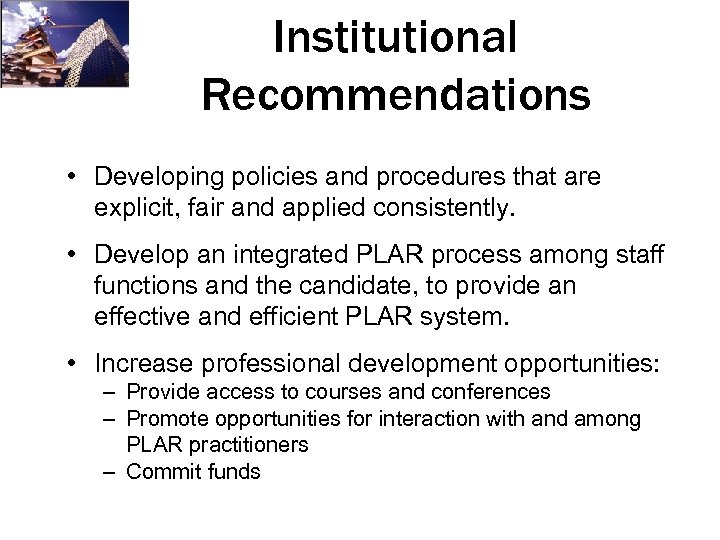 Institutional Recommendations

• Developing policies and procedures that are explicit, fair and applied consistently.

• Develop an integrated PLAR process among staff functions and the candidate, to provide an effective and efficient PLAR system.

• Increase professional development opportunities:
– Provide access to courses and conferences
– Promote opportunities for interaction with and among PLAR practitioners
– Commit funds